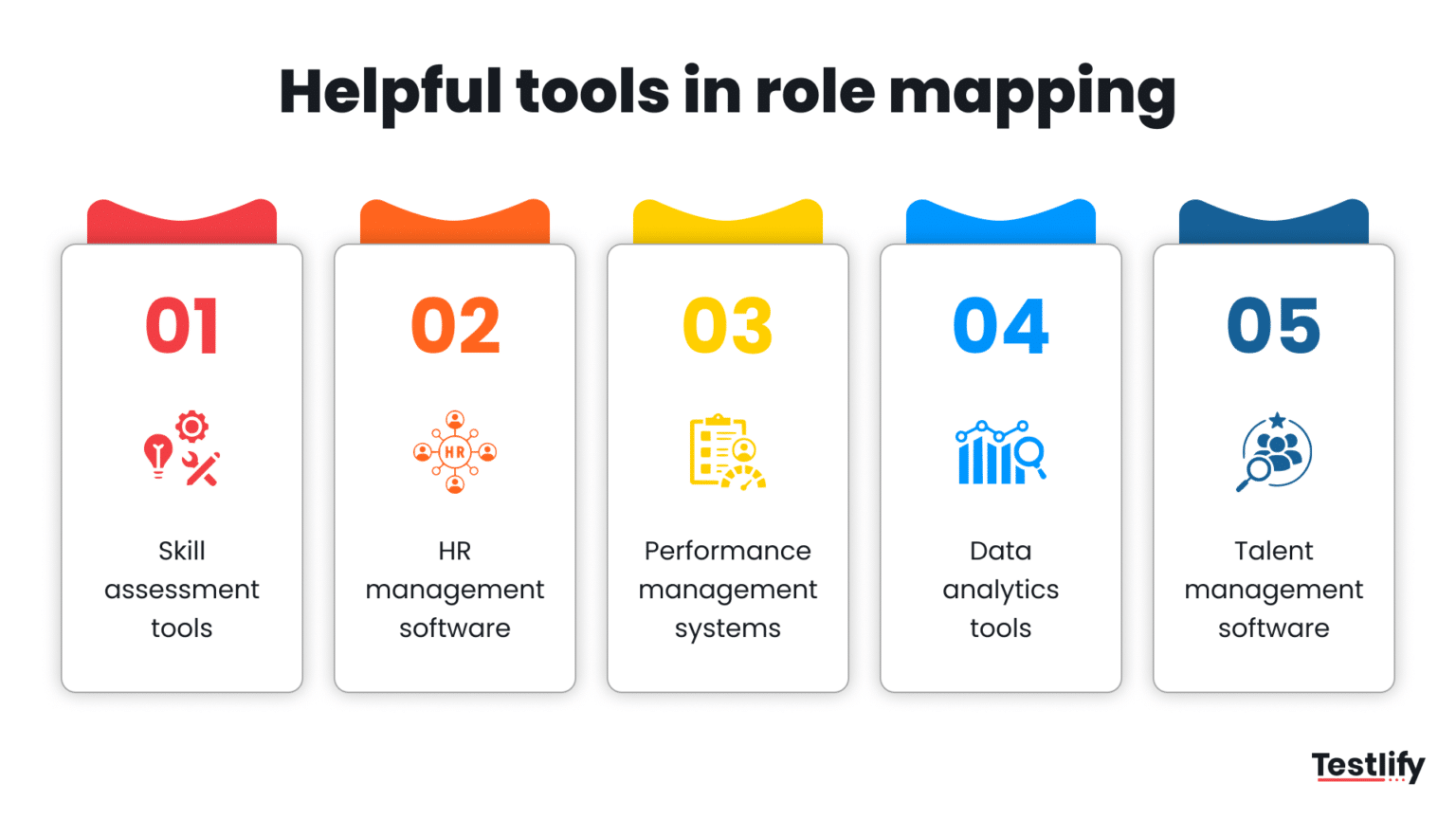 Helpful tools in role mapping

01

Skill assessment tools

02

HR

HR management software

03

Performance management systems

04

Data analytics tools

05

Talent management software

Testlify